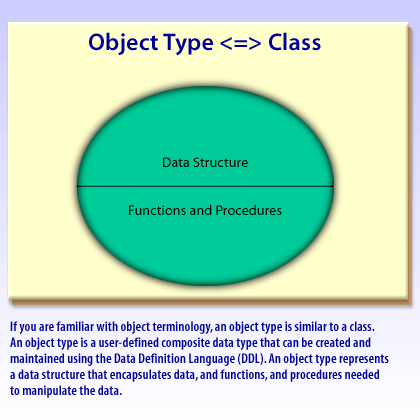 Object Type <=> Class

Data Structure

Functions and Procedures

If you are familiar with object terminology, an object type is similar to a class. An object type is a user-defined composite data type that can be created and maintained using the Data Definition Language (DDL). An object type represents a data structure that encapsulates data, and functions, and procedures needed to manipulate the data.